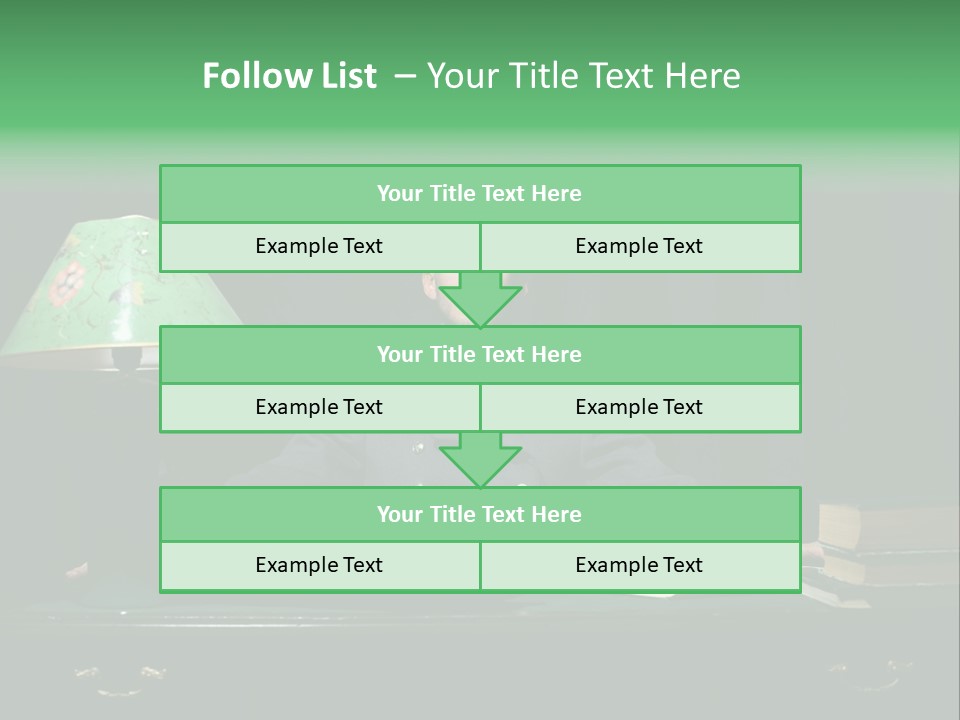 Follow List – Your Title Text Here

Your Title Text Here

Example Text

Example Text

Your Title Text Here

Example Text

Example Text

Your Title Text Here

Example Text

Example Text